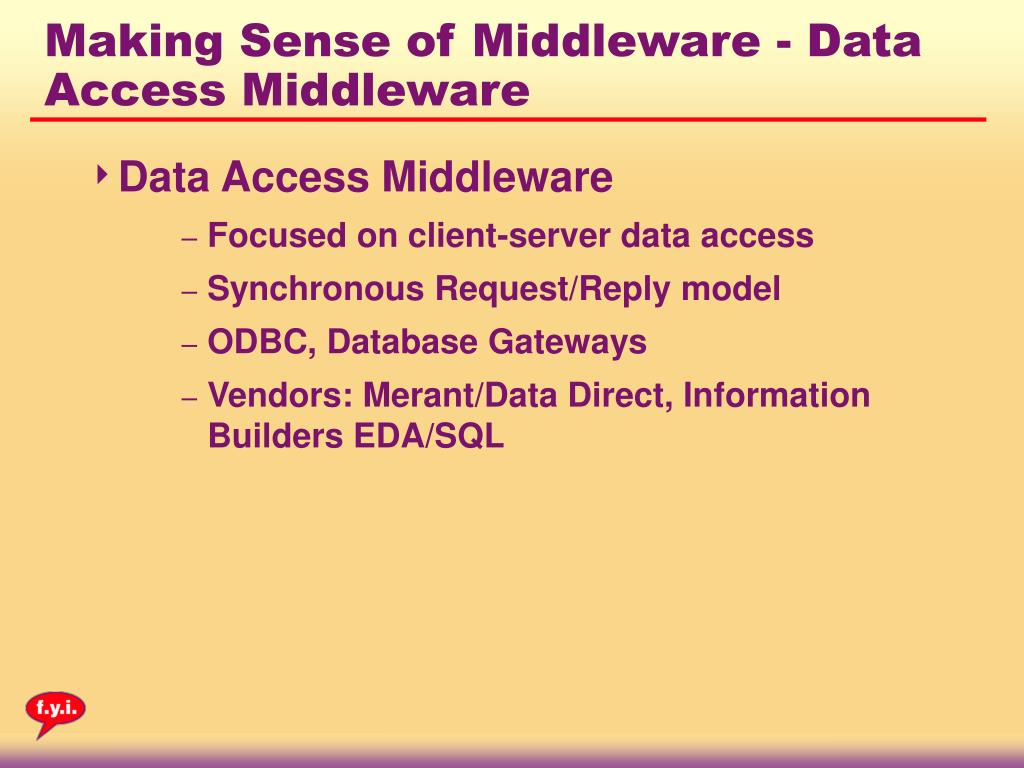 Making Sense of Middleware - Data Access Middleware

Data Access Middleware

– Focused on client-server data access

– Synchronous Request/Reply model

– ODBC, Database Gateways

– Vendors: Merant/Data Direct, Information Builders EDA/SQL

f.y.i.